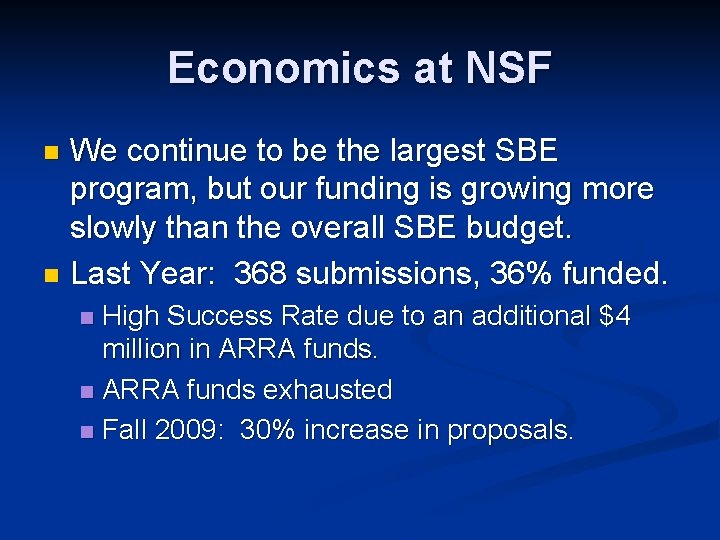 Economics at NSF

- We continue to be the largest SBE program, but our funding is growing more slowly than the overall SBE budget.
- Last Year: 368 submissions, 36% funded.
  - High Success Rate due to an additional \$4 million in ARRA funds.
  - ARRA funds exhausted
  - Fall 2009: 30% increase in proposals.